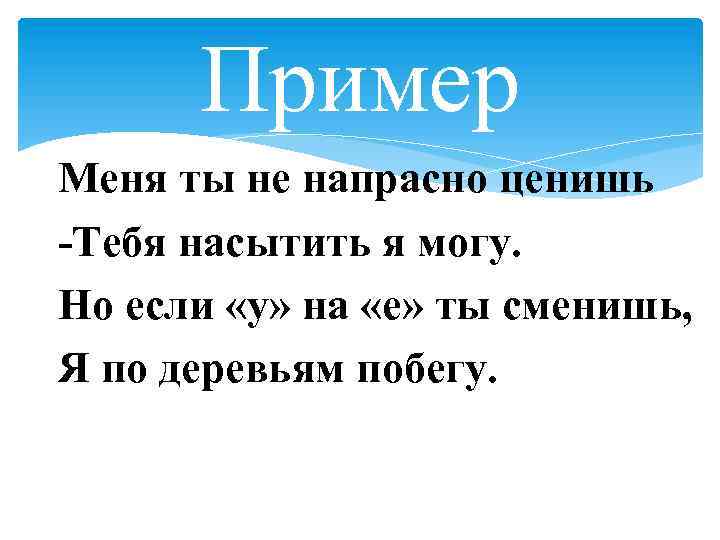 Пример

Меня ты не напрасно ценишь
-Тебя насытить я могу.
Но если «у» на «е» ты сменишь,
Я по деревьям побегу.